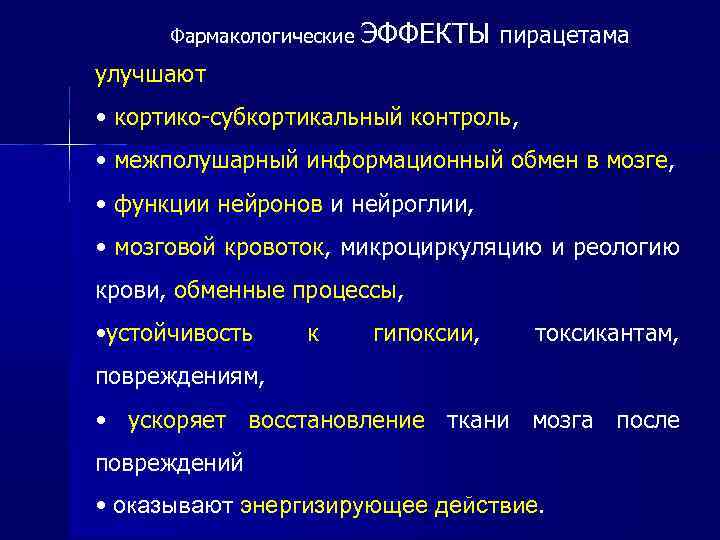 Фармакологические ЭФФЕКТЫ пирацетама

улучшают

• кортико-субкортикальный контроль,

• межполушарный информационный обмен в мозге,

• функции нейронов и нейроглии,

• мозговой кровоток, микроциркуляцию и реологию крови, обменные процессы,

•устойчивость к гипоксии, токсикантам, повреждениям,

• ускоряет восстановление ткани мозга после повреждений

• оказывают энергизирующее действие.